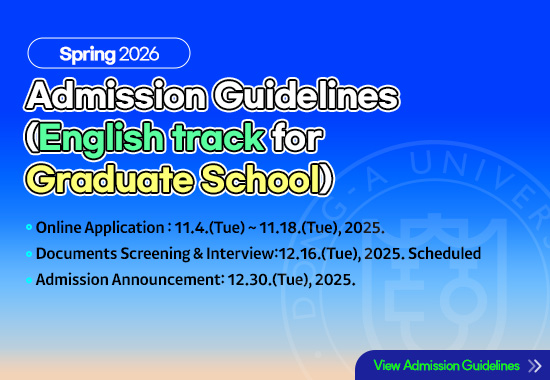 Spring 2026

Admission Guidelines (English track for Graduate School)

Online Application : 11.4.(Tue) ~ 11.18.(Tue), 2025.
Documents Screening & Interview:12.16.(Tue), 2025. Scheduled
Admission Announcement: 12.30.(Tue), 2025.

DONG-A UNIVERS

View Admission Guidelines